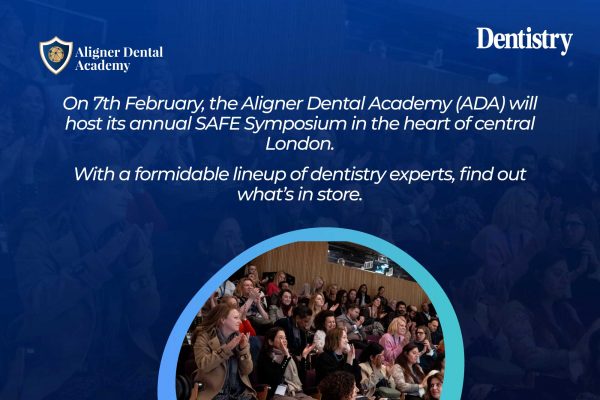 Aligner Dental Academy

Dentistry

On 7th February, the Aligner Dental Academy (ADA) will host its annual SAFE Symposium in the heart of central London.

With a formidable lineup of dentistry experts, find out what's in store.